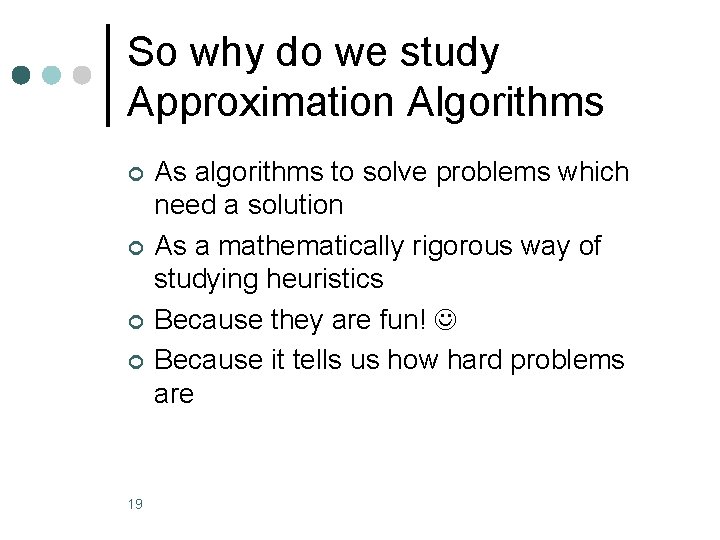 So why do we study Approximation Algorithms

- As algorithms to solve problems which need a solution
- As a mathematically rigorous way of studying heuristics
- Because they are fun! ☺
- Because it tells us how hard problems are

19